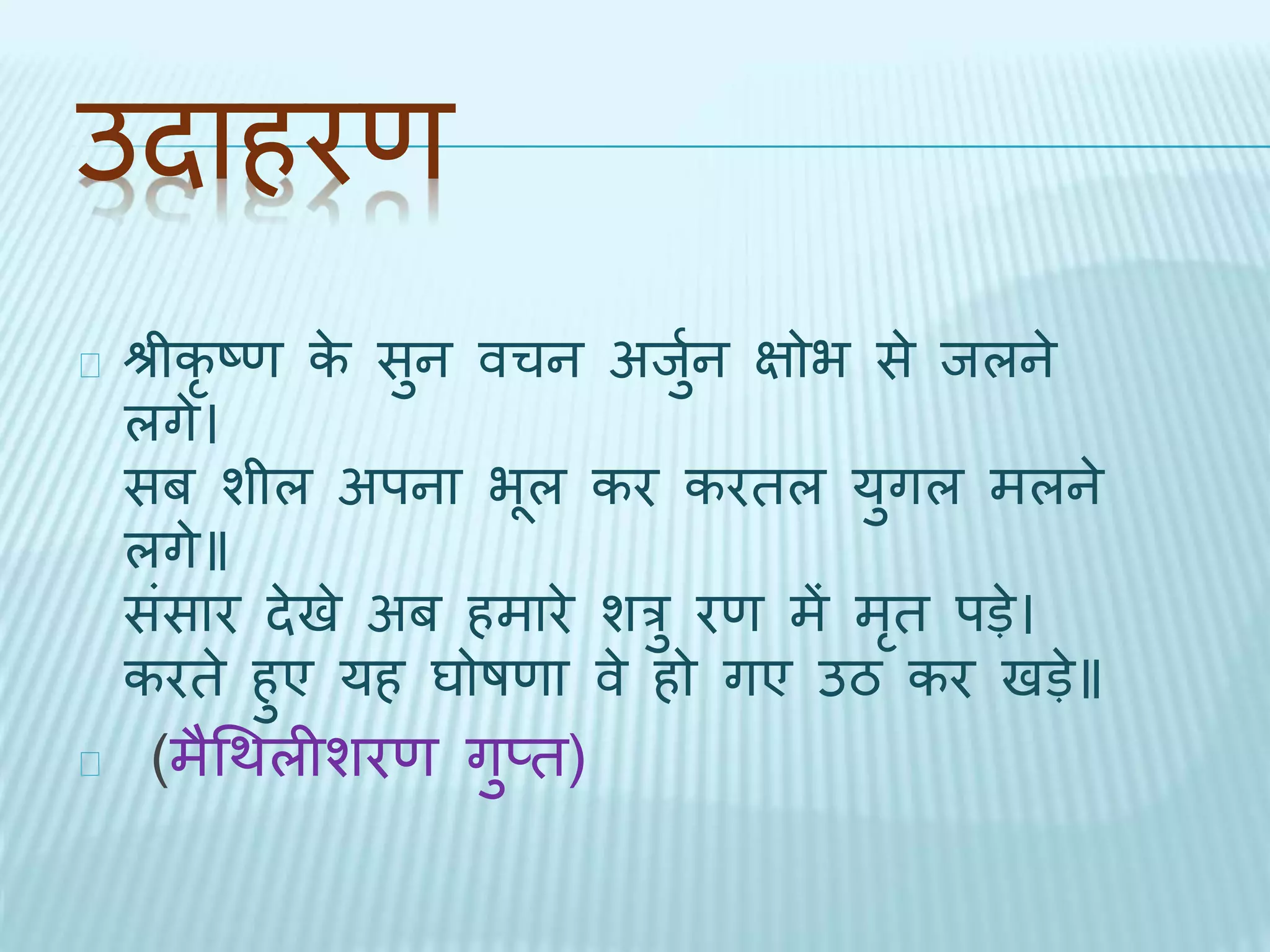 उदाहरण

श्रीकृष्ण के सुन वचन अर्जुन क्षोभ से जलने लगे।
सब शील अपना भूल कर करतल युगल मलने लगे॥
संसार देखे अब हमारे शत्रु रण में मृत पड़े।
करते हुए यह घोषणा वे हो गए उठ कर खड़े॥

(मैथिलीशरण गुप्त)